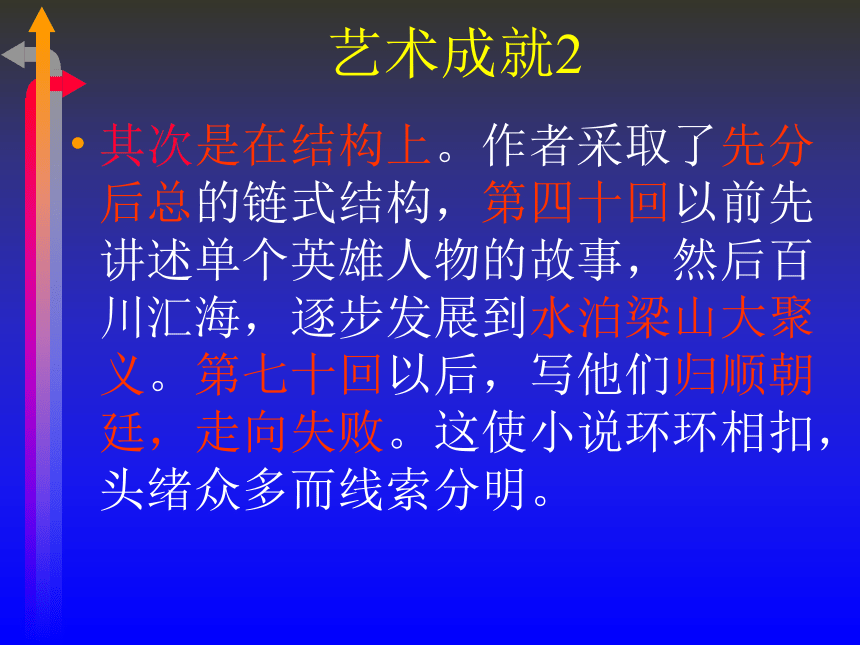 艺术成就2

• 其次是在结构上。作者采取了先分后总的链式结构，第四十回以前先讲述单个英雄人物的故事，然后百川汇海，逐步发展到水泊梁山大聚义。第七十回以后，写他们归顺朝廷，走向失败。这使小说环环相扣，头绪众多而线索分明。